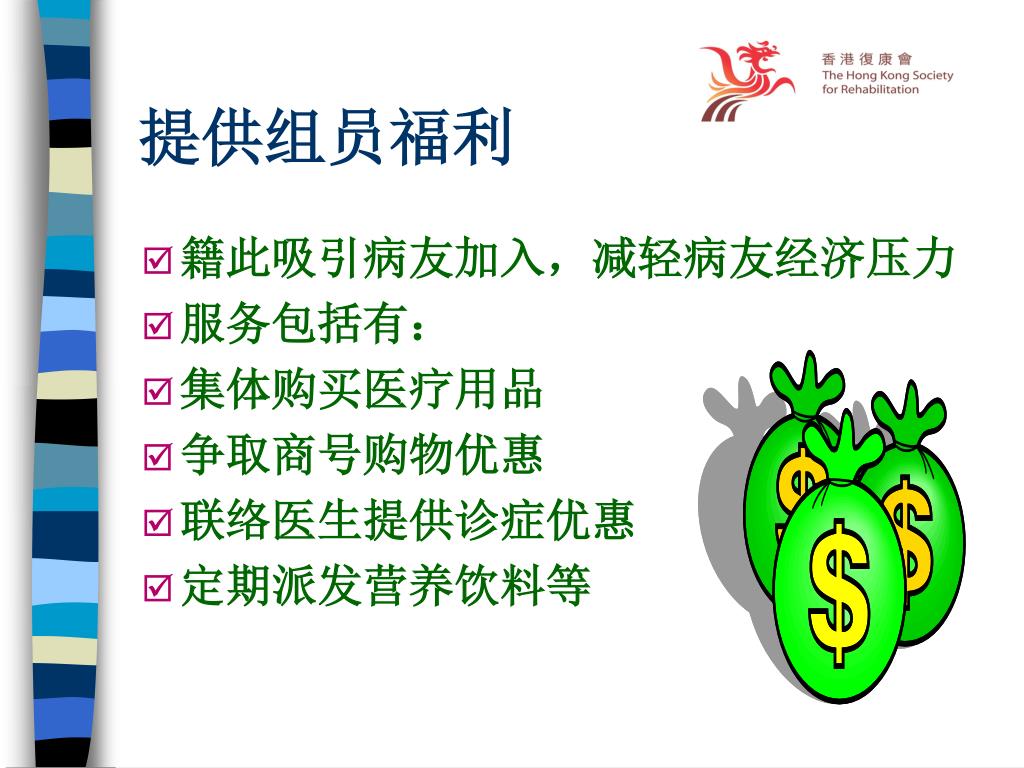 香港復康會
The Hong Kong Society for Rehabilitation

提供组员福利

☑ 籍此吸引病友加入，减轻病友经济压力
☑ 服务包括有：
☑ 集体购买医疗用品
☑ 争取商号购物优惠
☑ 联络医生提供诊症优惠
☑ 定期派发营养饮料等

$
$
$